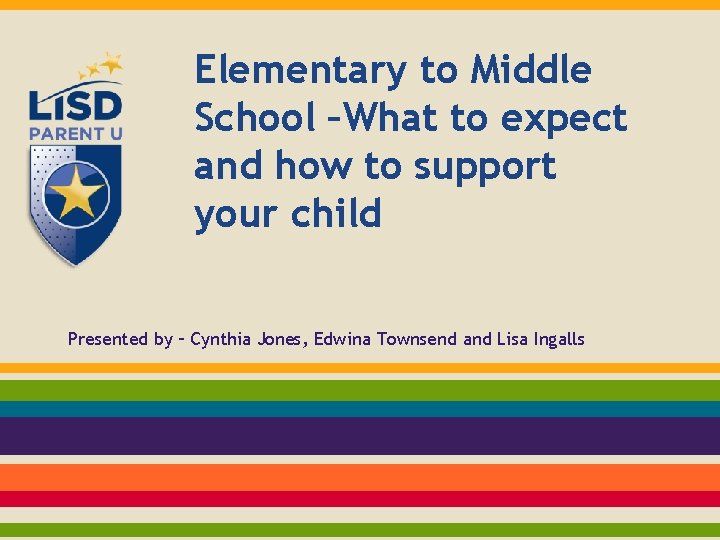 LISD
PARENT U

Elementary to Middle School –What to expect and how to support your child

Presented by – Cynthia Jones, Edwina Townsend and Lisa Ingalls